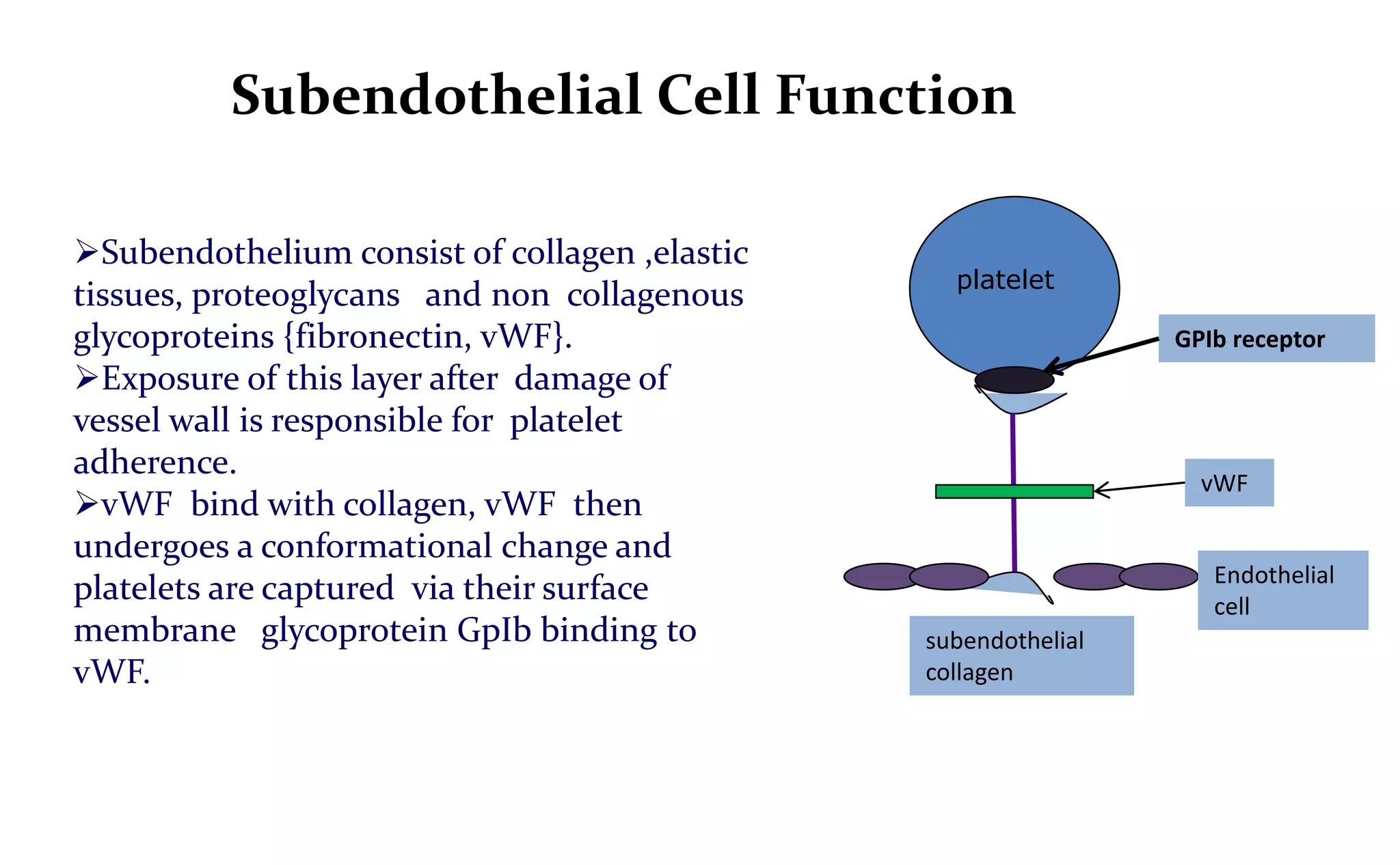 Subendothelial Cell Function

➢Subendothelium consist of collagen ,elastic tissues, proteoglycans and non collagenous glycoproteins {fibronectin, vWF}.
➢Exposure of this layer after damage of vessel wall is responsible for platelet adherence.
➢vWF bind with collagen, vWF then undergoes a conformational change and platelets are captured via their surface membrane glycoprotein GpIb binding to vWF.

platelet

GPIb receptor

vWF

Endothelial cell

subendothelial collagen